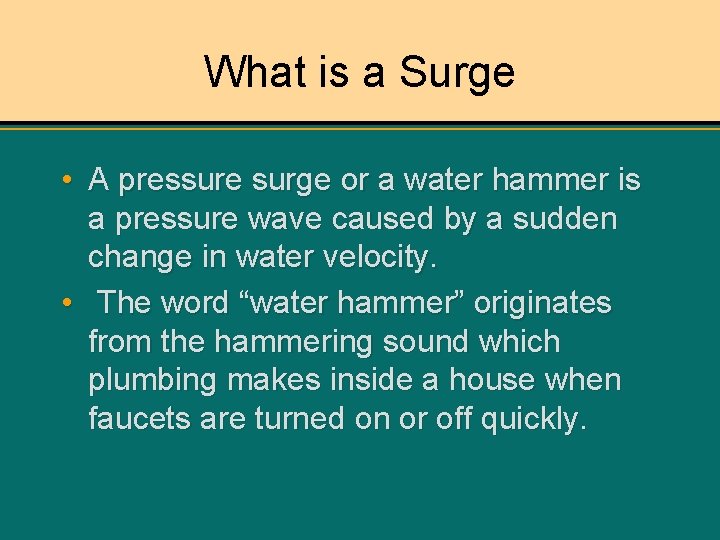 What is a Surge

• A pressure surge or a water hammer is a pressure wave caused by a sudden change in water velocity.
• The word “water hammer” originates from the hammering sound which plumbing makes inside a house when faucets are turned on or off quickly.